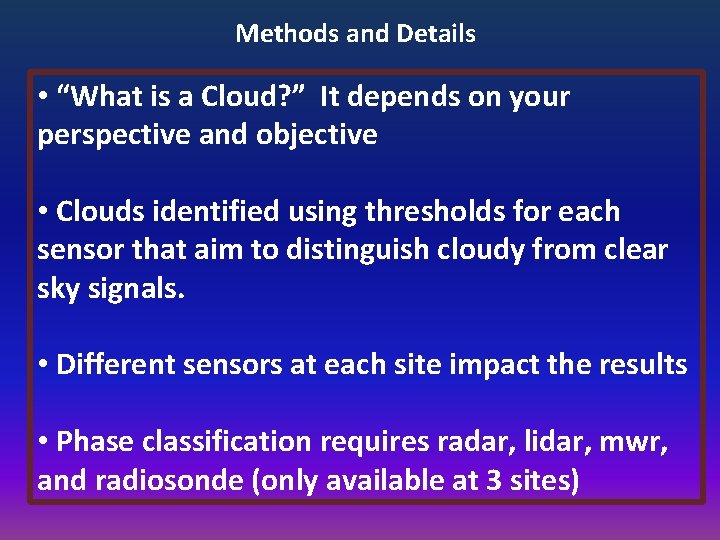 Methods and Details

• “What is a Cloud?”  It depends on your perspective and objective

• Clouds identified using thresholds for each sensor that aim to distinguish cloudy from clear sky signals.

• Different sensors at each site impact the results

• Phase classification requires radar, lidar, mwr, and radiosonde (only available at 3 sites)